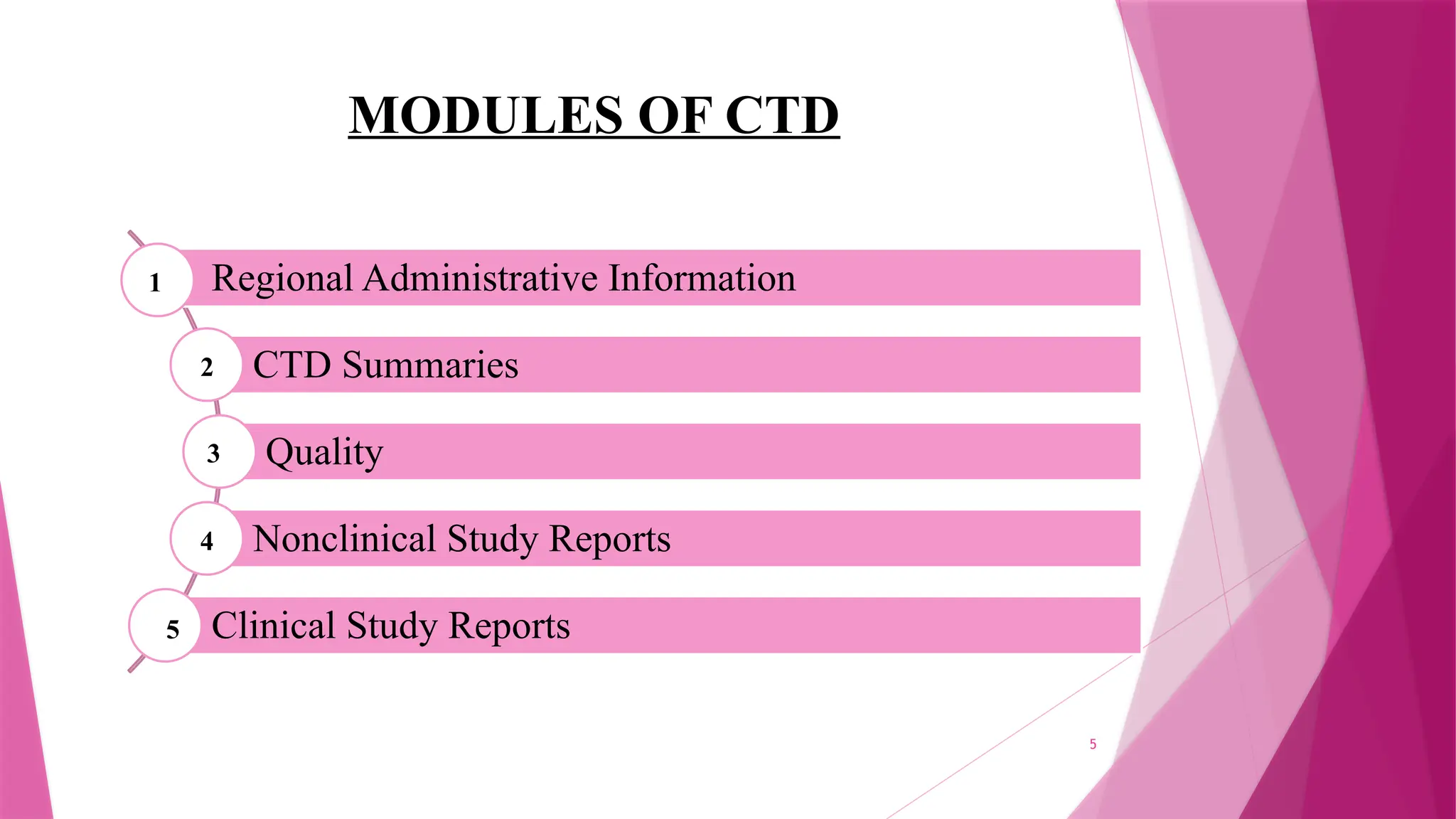 MODULES OF CTD

1 Regional Administrative Information

2 CTD Summaries

3 Quality

4 Nonclinical Study Reports

5 Clinical Study Reports

5